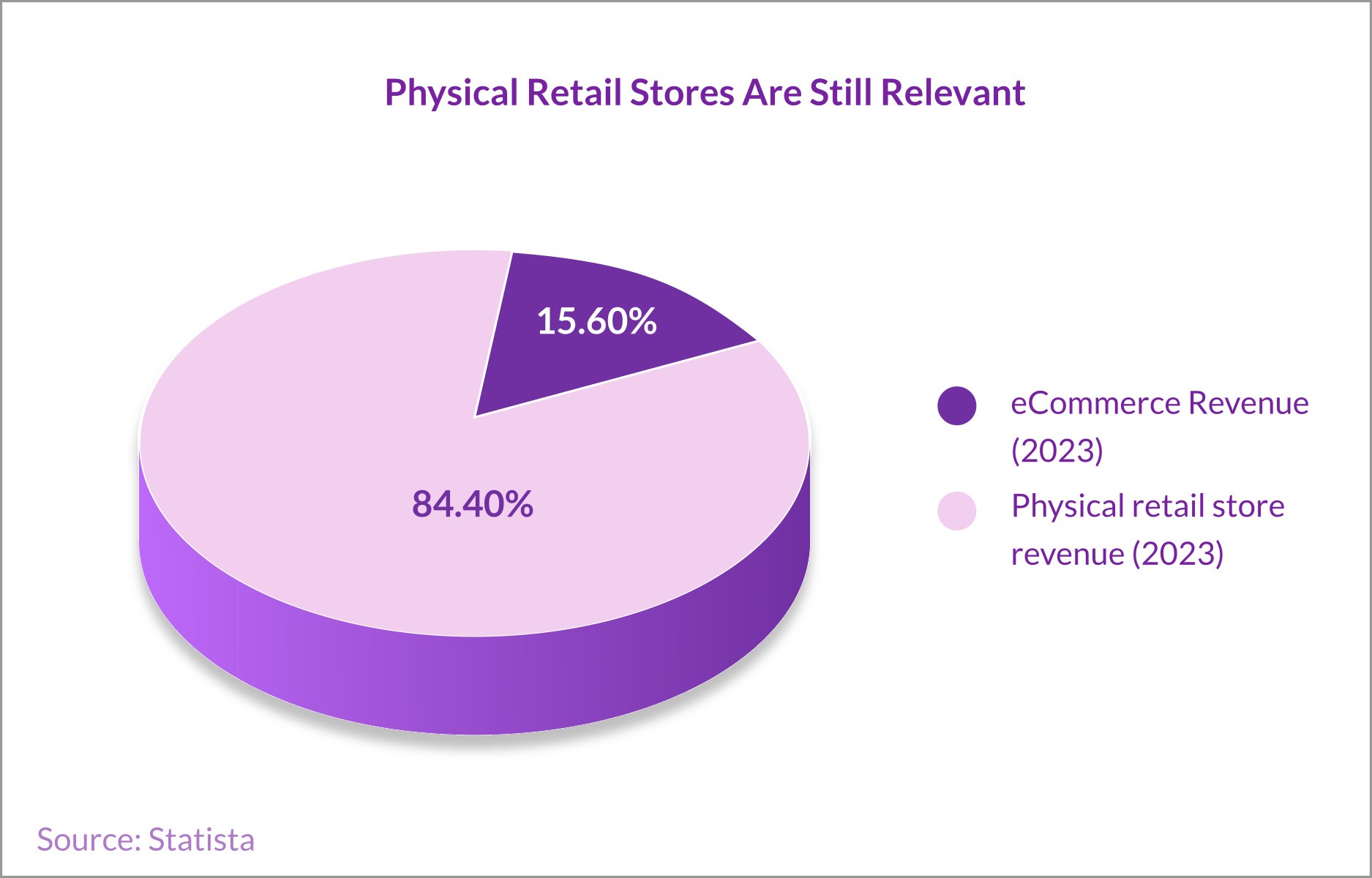 Physical Retail Stores Are Still Relevant

15.60%

84.40%

eCommerce Revenue (2023)

Physical retail store revenue (2023)

Source: Statista